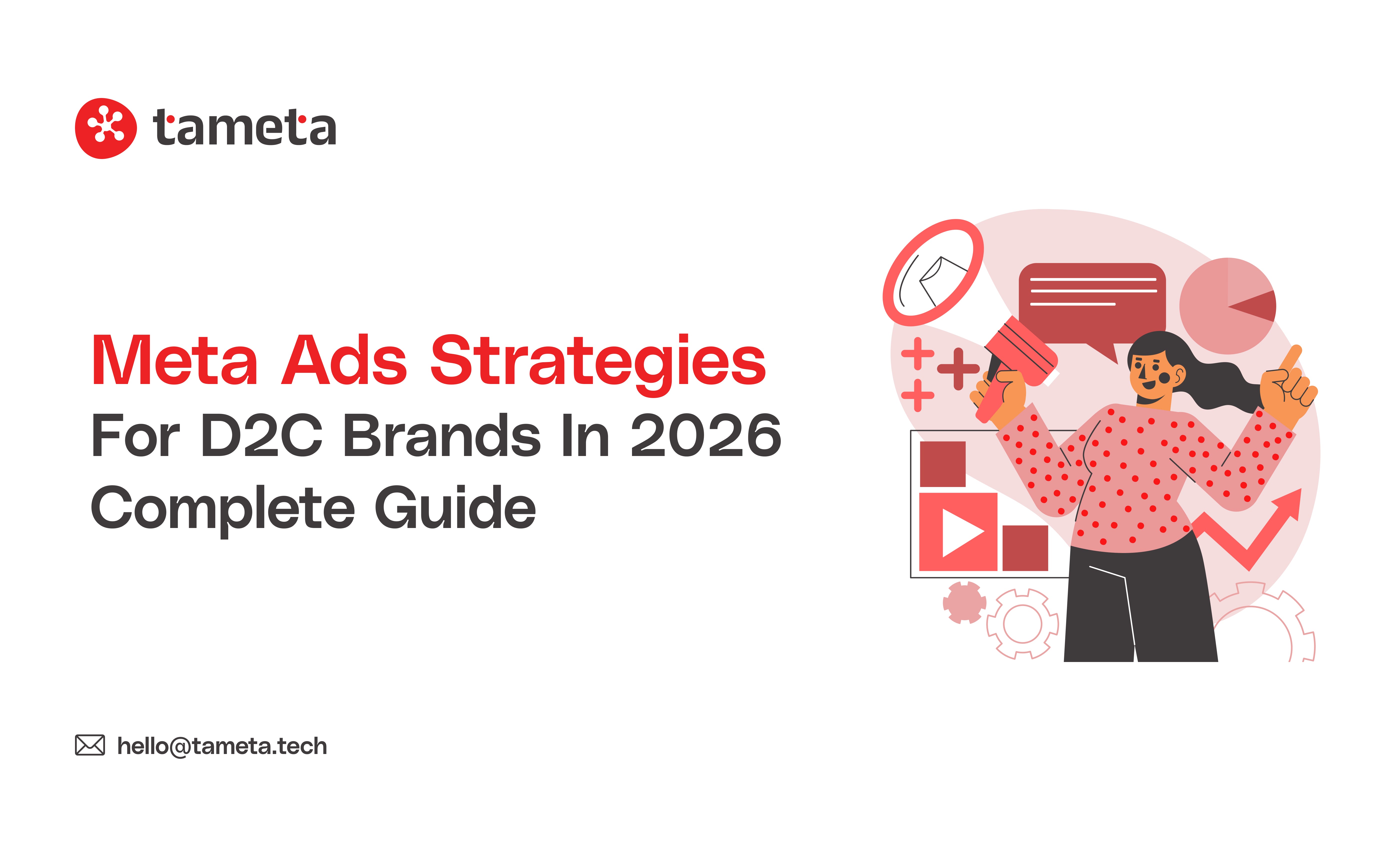 tameta

Meta Ads Strategies
For D2C Brands In 2026
Complete Guide

hello@tameta.tech